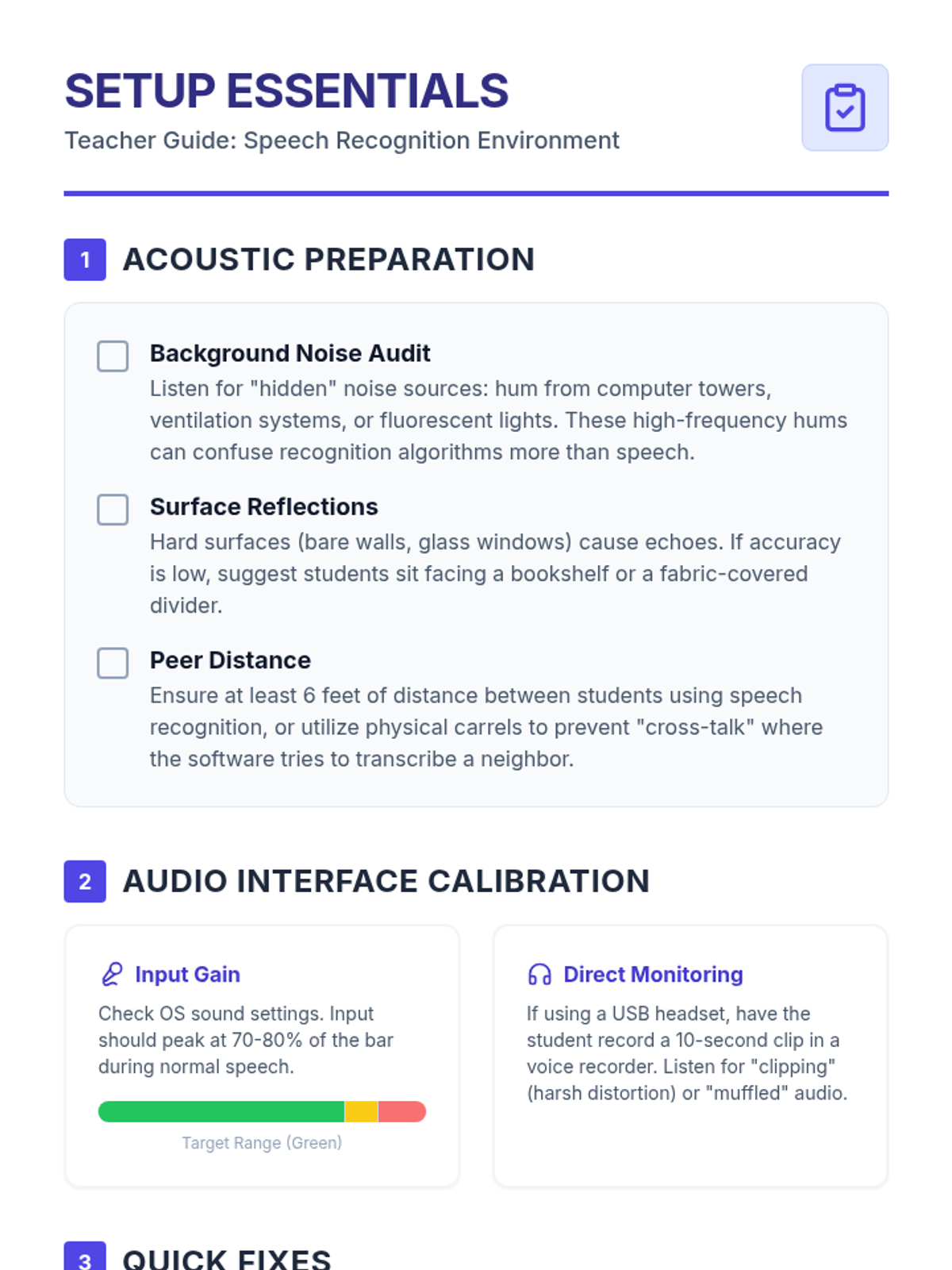 SETUP ESSENTIALS
Teacher Guide: Speech Recognition Environment

1 ACOUSTIC PREPARATION

Background Noise Audit
Listen for "hidden" noise sources: hum from computer towers, ventilation systems, or fluorescent lights. These high-frequency hums can confuse recognition algorithms more than speech.

Surface Reflections
Hard surfaces (bare walls, glass windows) cause echoes. If accuracy is low, suggest students sit facing a bookshelf or a fabric-covered divider.

Peer Distance
Ensure at least 6 feet of distance between students using speech recognition, or utilize physical carrels to prevent "cross-talk" where the software tries to transcribe a neighbor.

2 AUDIO INTERFACE CALIBRATION

Input Gain
Check OS sound settings. Input should peak at 70-80% of the bar during normal speech.

Target Range (Green)

Direct Monitoring
If using a USB headset, have the student record a 10-second clip in a voice recorder. Listen for "clipping" (harsh distortion) or "muffled" audio.

3 QUICK FIXES